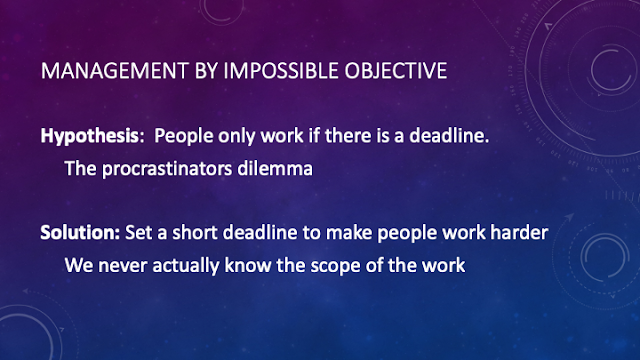 MANAGEMENT BY IMPOSSIBLE OBJECTIVE

Hypothesis: People only work if there is a deadline.

The procrastinators dilemma

Solution: Set a short deadline to make people work harder

We never actually know the scope of the work